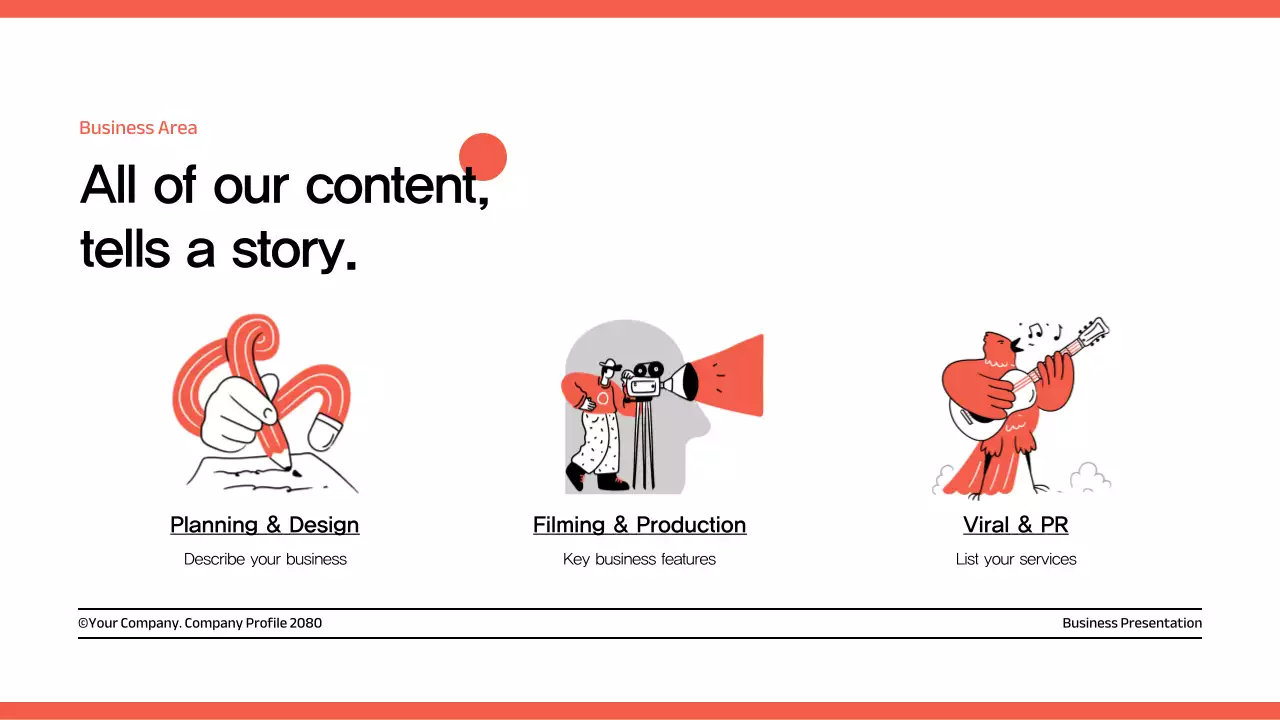 Business Area

All of our content, tells a story.

Planning & Design
Describe your business

Filming & Production
Key business features

Viral & PR
List your services

©Your Company. Company Profile 2080

Business Presentation